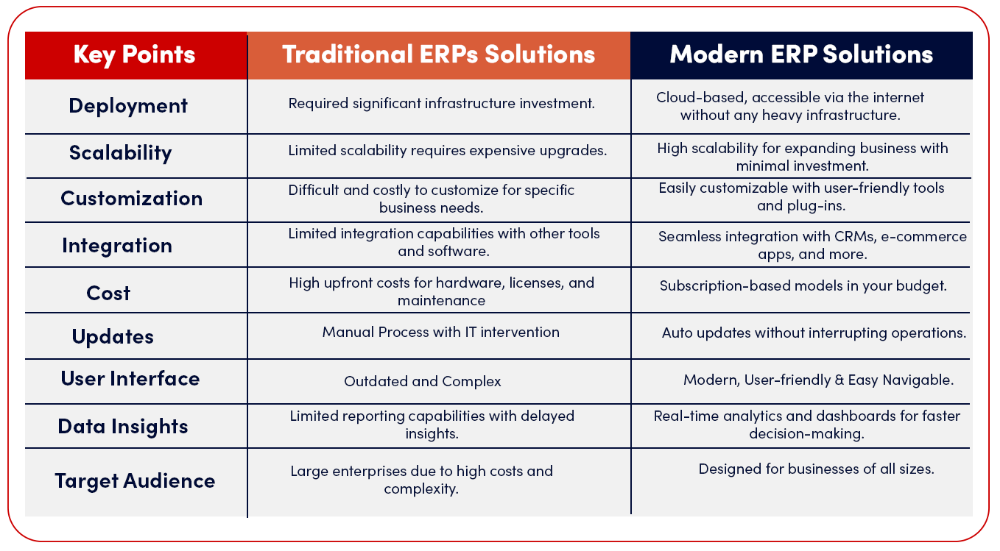 | Key Points | Traditional ERPs Solutions | Modern ERP Solutions |
|---|---|---|
| Deployment | Required significant infrastructure investment. | Cloud-based, accessible via the internet without any heavy infrastructure. |
| Scalability | Limited scalability requires expensive upgrades. | High scalability for expanding business with minimal investment. |
| Customization | Difficult and costly to customize for specific business needs. | Easily customizable with user-friendly tools and plug-ins. |
| Integration | Limited integration capabilities with other tools and software. | Seamless integration with CRMs, e-commerce apps, and more. |
| Cost | High upfront costs for hardware, licenses, and maintenance | Subscription-based models in your budget. |
| Updates | Manual Process with IT intervention | Auto updates without interrupting operations. |
| User Interface | Outdated and Complex | Modern, User-friendly & Easy Navigable. |
| Data Insights | Limited reporting capabilities with delayed insights. | Real-time analytics and dashboards for faster decision-making. |
| Target Audience | Large enterprises due to high costs and complexity. | Designed for businesses of all sizes. |